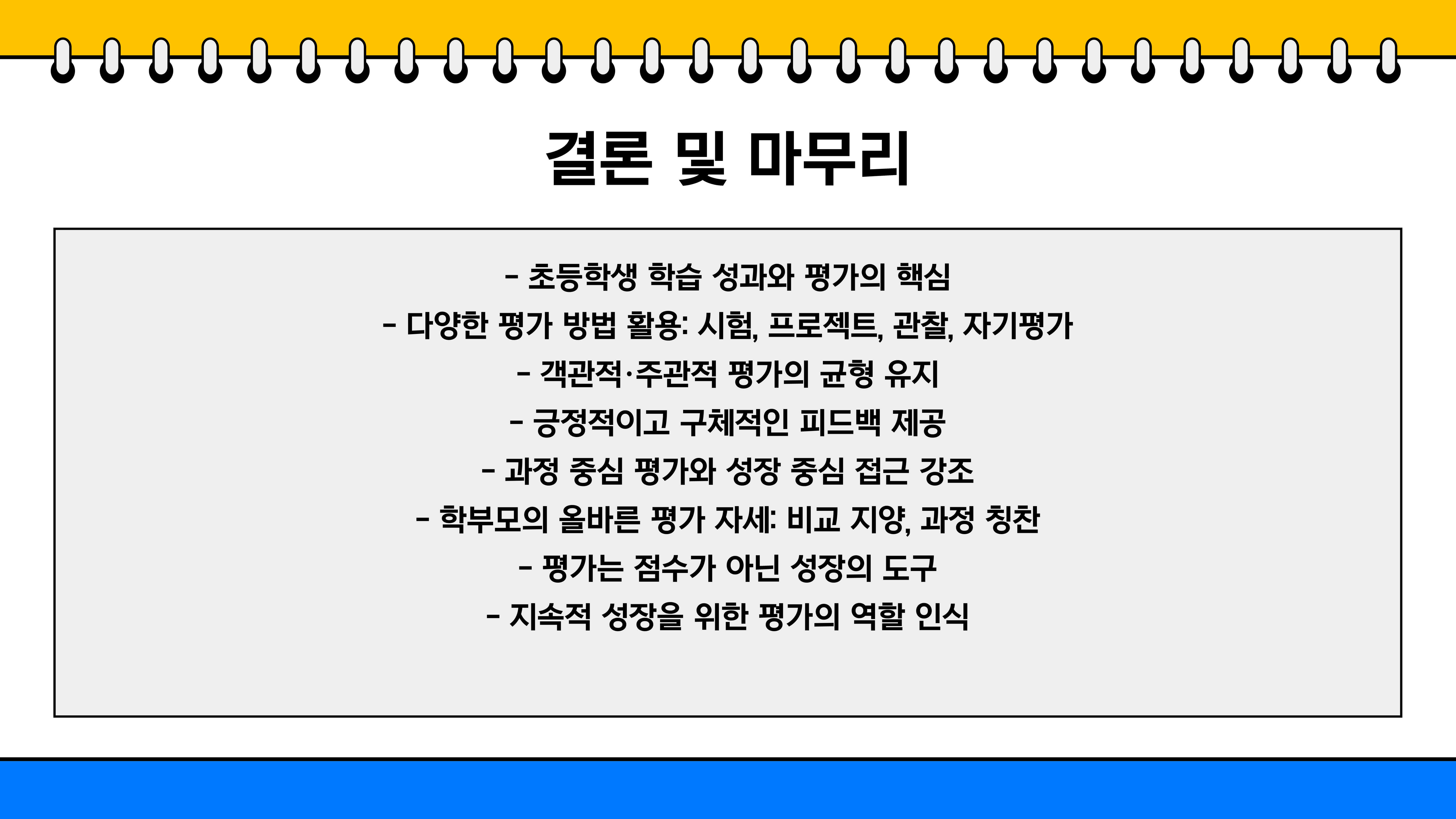 결론 및 마무리

- 초등학생 학습 성과와 평가의 핵심
- 다양한 평가 방법 활용: 시험, 프로젝트, 관찰, 자기평가
- 객관적·주관적 평가의 균형 유지
- 긍정적이고 구체적인 피드백 제공
- 과정 중심 평가와 성장 중심 접근 강조
- 학부모의 올바른 평가 자세: 비교 지양, 과정 칭찬
- 평가는 점수가 아닌 성장의 도구
- 지속적 성장을 위한 평가의 역할 인식